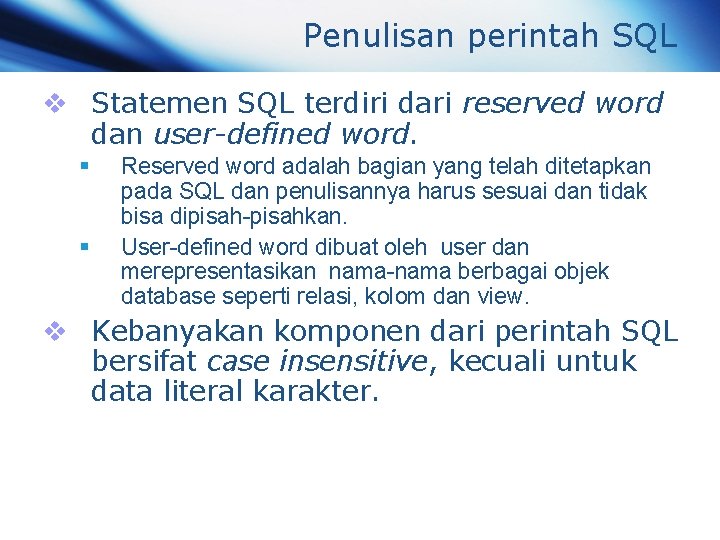 Penulisan perintah SQL

❖ Statemen SQL terdiri dari reserved word dan user-defined word.

▪ Reserved word adalah bagian yang telah ditetapkan pada SQL dan penulisannya harus sesuai dan tidak bisa dipisah-pisahkan.

▪ User-defined word dibuat oleh user dan merepresentasikan nama-nama berbagai objek database seperti relasi, kolom dan view.

❖ Kebanyakan komponen dari perintah SQL bersifat case insensitive, kecuali untuk data literal karakter.